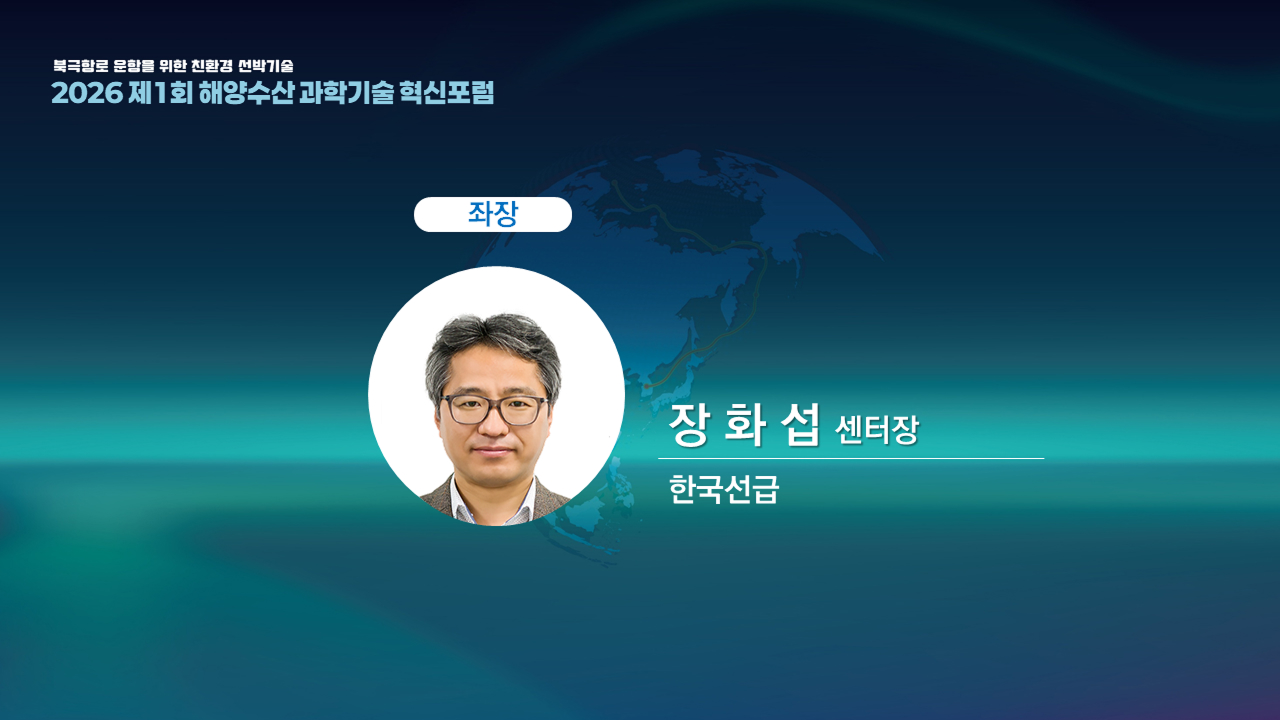 북극항로 운항을 위한 친환경 선박기술
2026 제1회 해양수산 과학기술 혁신포럼

좌장

장 화 섭 센터장

한국선급